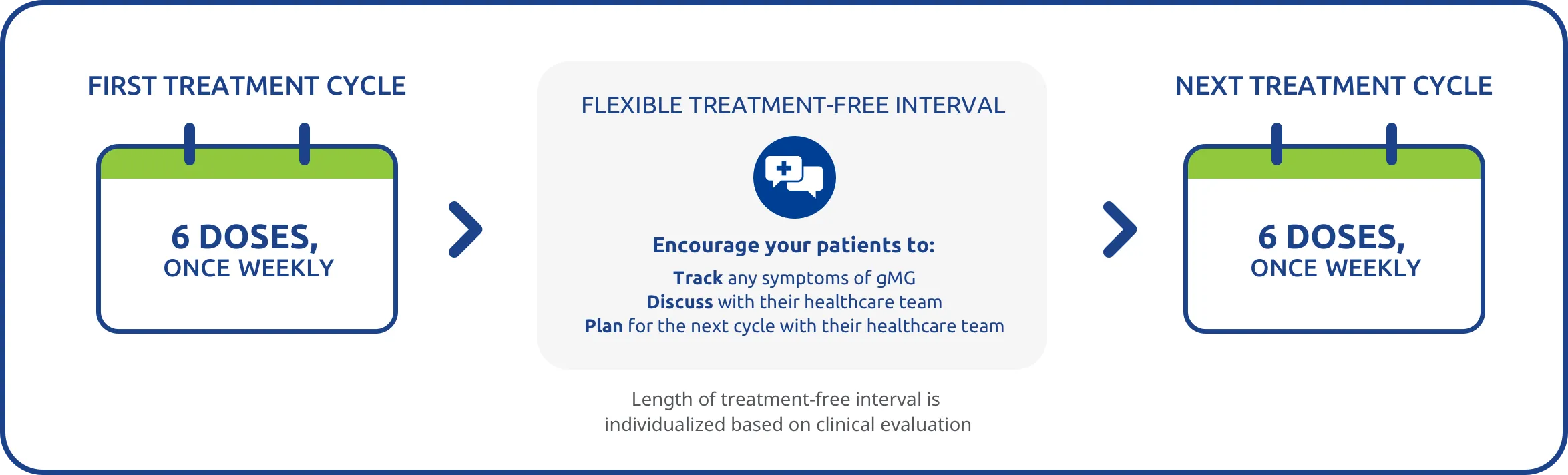 FIRST TREATMENT CYCLE

6 DOSES,
ONCE WEEKLY

FLEXIBLE TREATMENT-FREE INTERVAL

Encourage your patients to:

Track any symptoms of gMG
Discuss with their healthcare team
Plan for the next cycle with their healthcare team

Length of treatment-free interval is individualized based on clinical evaluation

NEXT TREATMENT CYCLE

6 DOSES,
ONCE WEEKLY